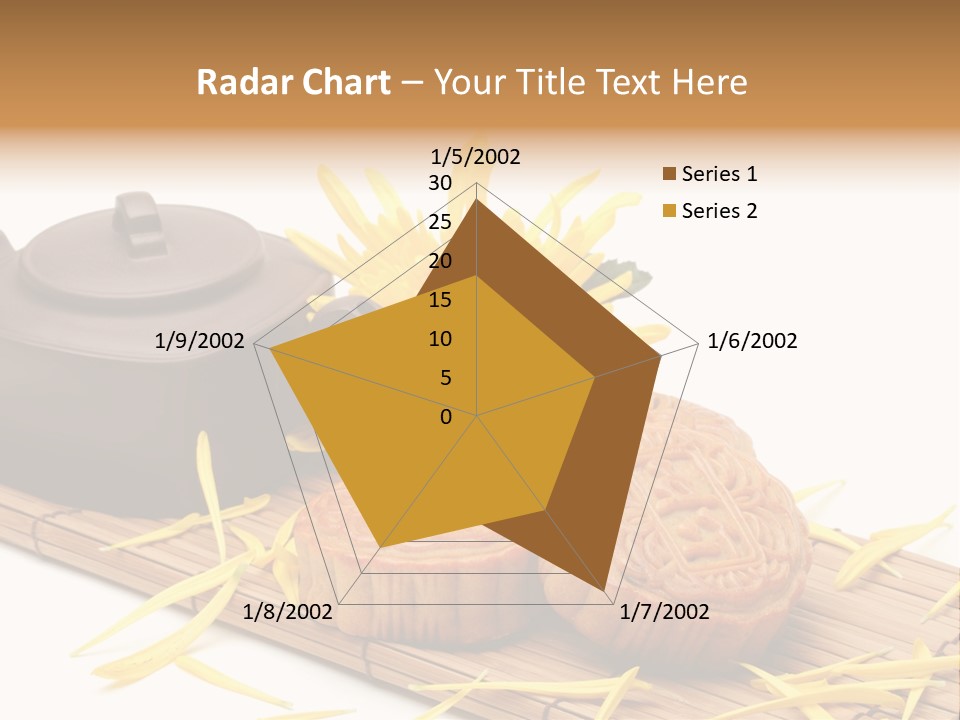 Radar Chart – Your Title Text Here

1/5/2002
30
25
20
15
10
5
0
1/6/2002
1/7/2002
1/8/2002
1/9/2002

Series 1
Series 2